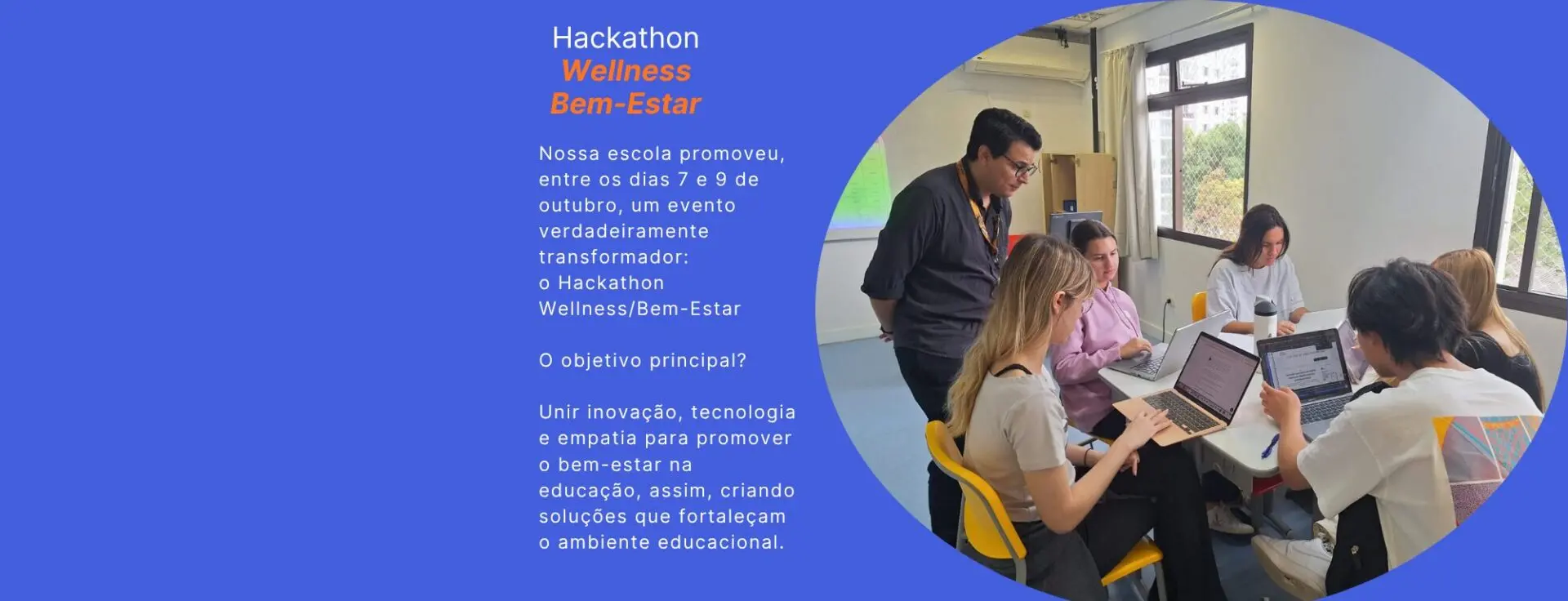 Hackathon
Wellness
Bem-Estar

Nossa escola promoveu, entre os dias 7 e 9 de outubro, um evento verdadeiramente transformador:
o Hackathon Wellness/Bem-Estar

O objetivo principal?

Unir inovação, tecnologia e empatia para promover o bem-estar na educação, assim, criando soluções que fortaleçam o ambiente educacional.